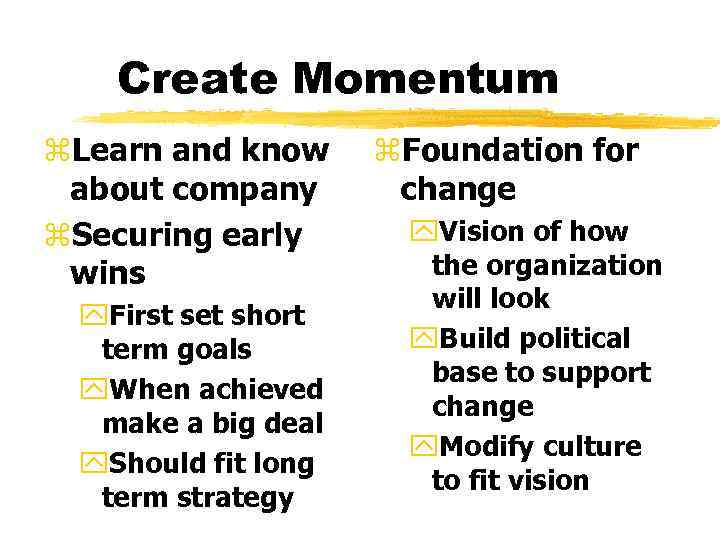 Create Momentum

⌘Learn and know about company

⌘Securing early wins

First set short term goals

When achieved make a big deal

Should fit long term strategy

⌘Foundation for change

Vision of how the organization will look

Build political base to support change

Modify culture to fit vision